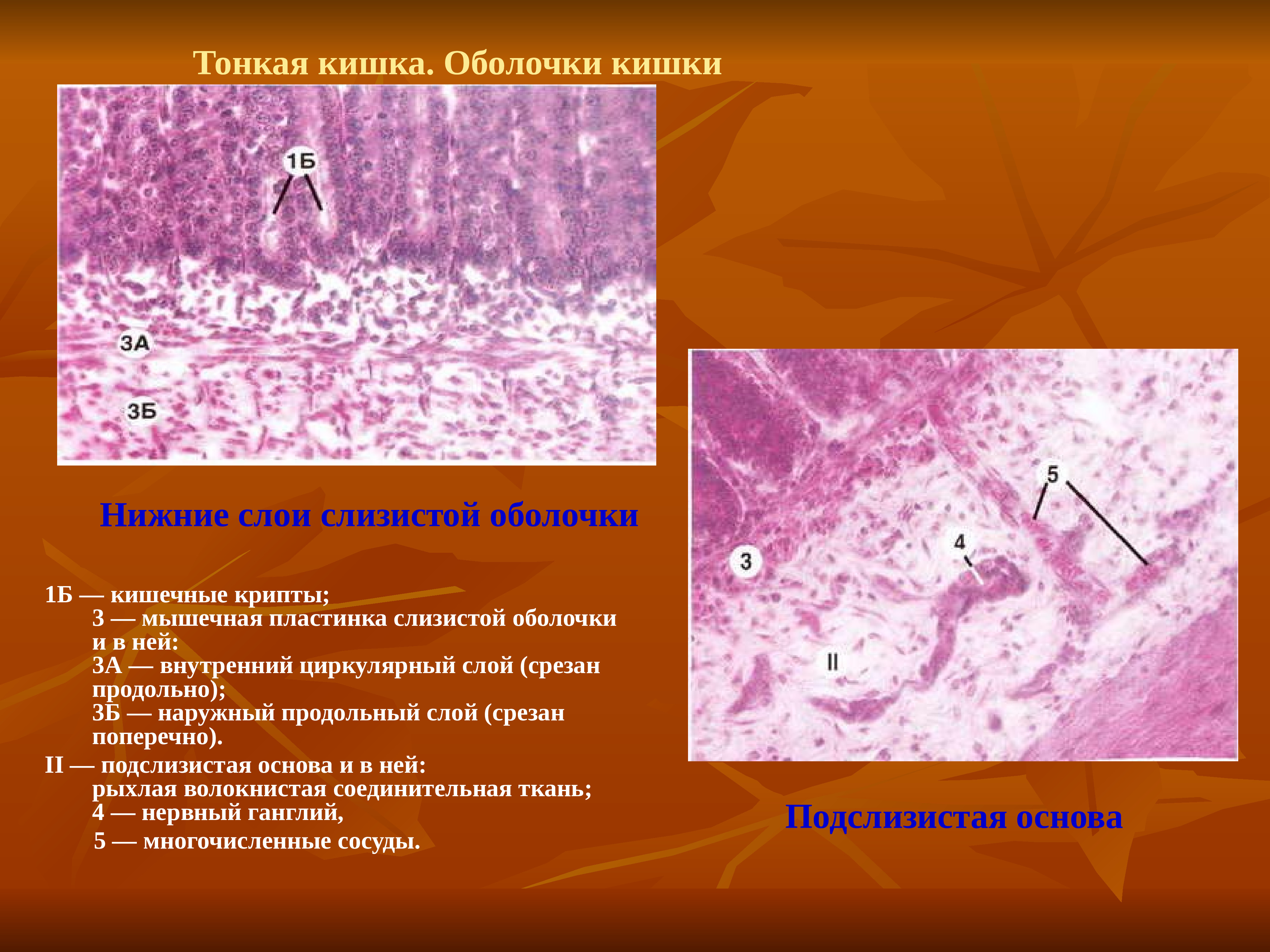 Тонкая кишка. Оболочки кишки

1Б

3А

3Б

Нижние слои слизистой оболочки

1Б — кишечные крипты;
3 — мышечная пластинка слизистой оболочки и в ней:
3А — внутренний циркулярный слой (срезан продольно);
3Б — наружный продольный слой (срезан поперечно).
II — подслизистая основа и в ней:
рыхлая волокнистая соединительная ткань;
4 — нервный ганглий,
5 — многочисленные сосуды.

5

4

3

II

Подслизистая основа